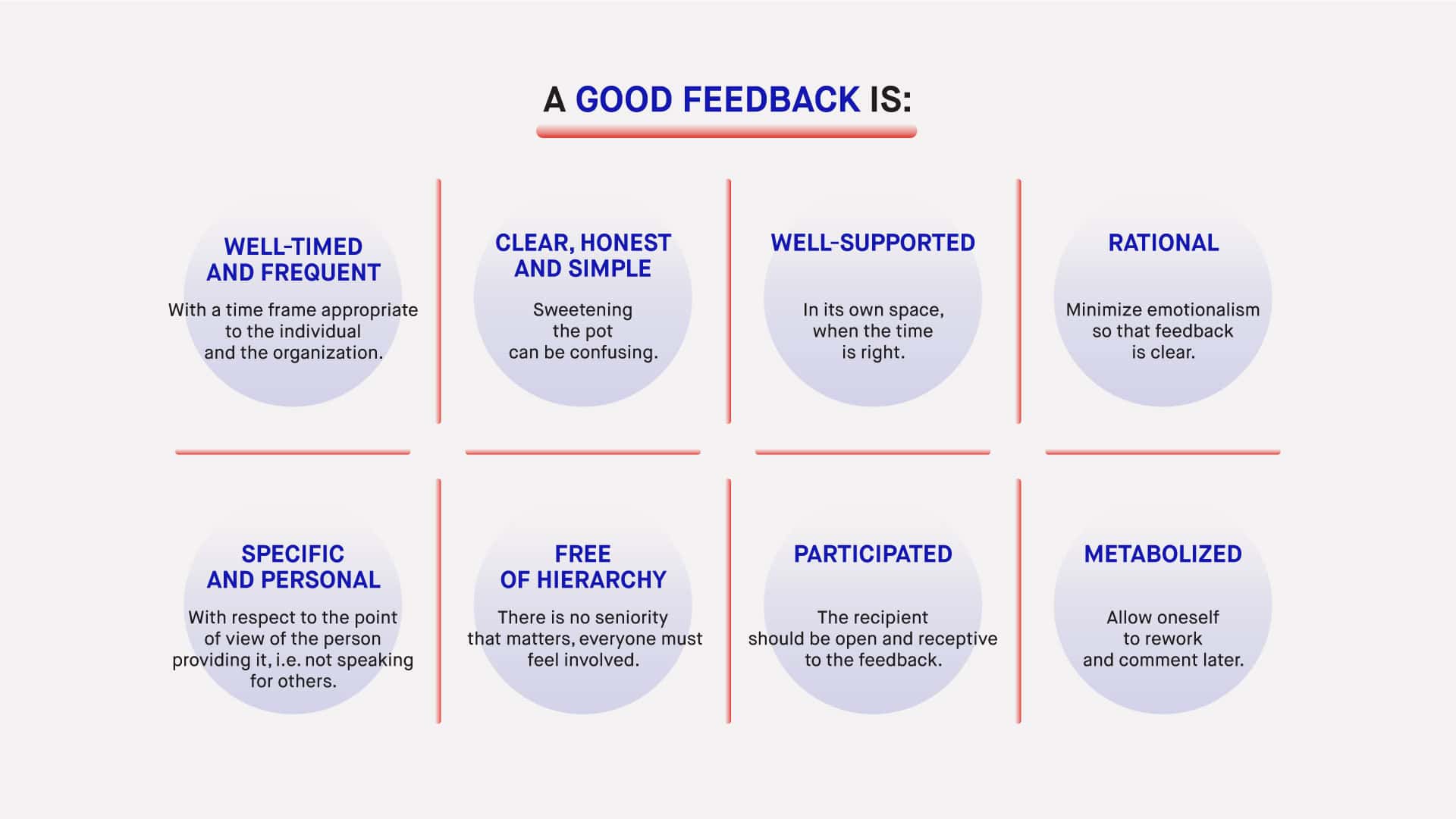 A GOOD FEEDBACK IS:

WELL-TIMED AND FREQUENT

With a time frame appropriate to the individual and the organization.

CLEAR, HONEST AND SIMPLE

Sweetening the pot can be confusing.

WELL-SUPPORTED

In its own space, when the time is right.

RATIONAL

Minimize emotionalism so that feedback is clear.

SPECIFIC AND PERSONAL

With respect to the point of view of the person providing it, i.e. not speaking for others.

FREE OF HIERARCHY

There is no seniority that matters, everyone must feel involved.

PARTICIPATED

The recipient should be open and receptive to the feedback.

METABOLIZED

Allow oneself to rework and comment later.